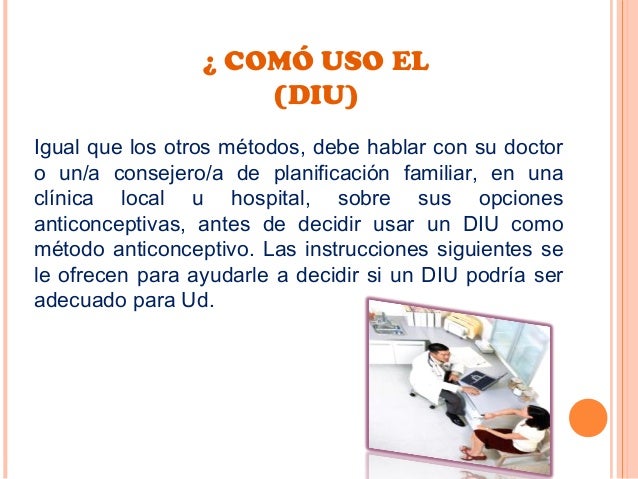 ¿ COMÓ USO EL
(DIU)

Igual que los otros métodos, debe hablar con su doctor o un/a consejero/a de planificación familiar, en una clínica local u hospital, sobre sus opciones anticonceptivas, antes de decidir usar un DIU como método anticonceptivo. Las instrucciones siguientes se le ofrecen para ayudarle a decidir si un DIU podría ser adecuado para Ud.